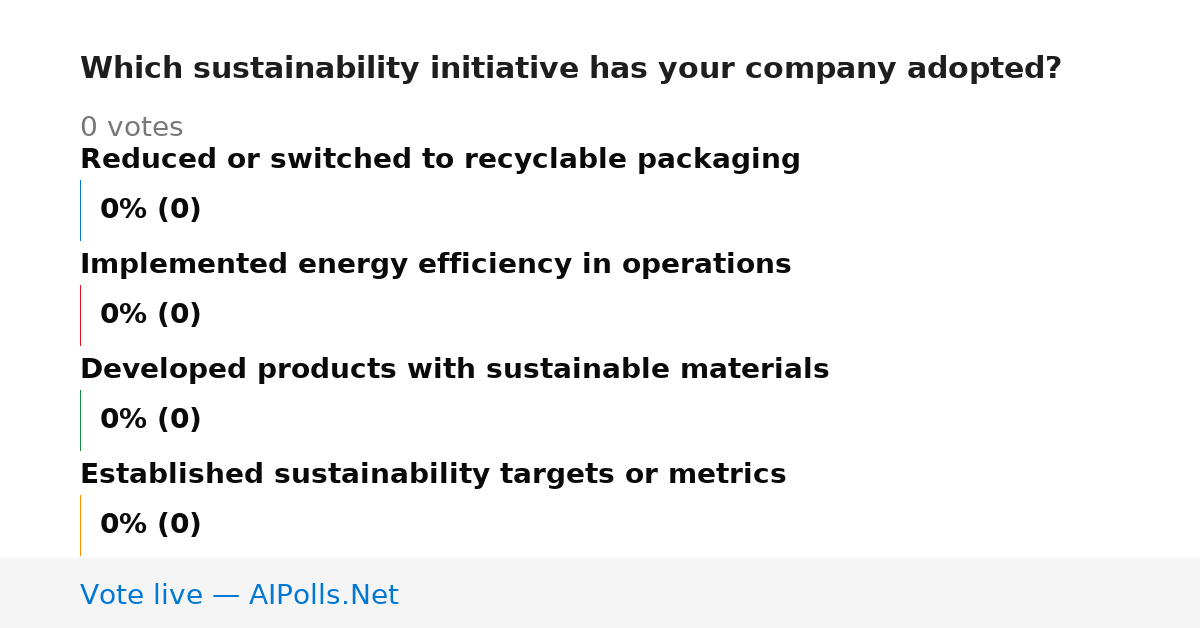 Which sustainability initiative has your company adopted?

0 votes

Reduced or switched to recyclable packaging

0% (0)

Implemented energy efficiency in operations

0% (0)

Developed products with sustainable materials

0% (0)

Established sustainability targets or metrics

0% (0)

Vote live — AIPolls.Net